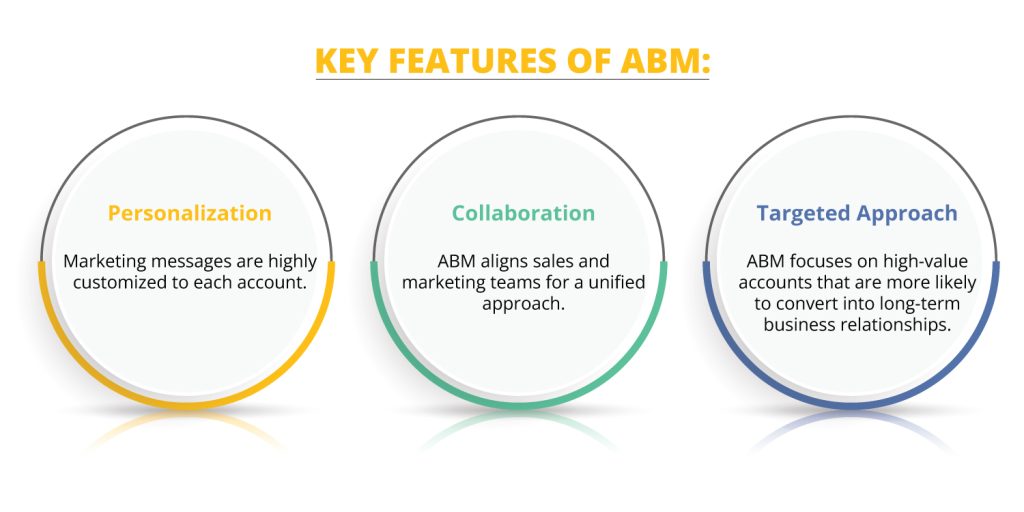 KEY FEATURES OF ABM:

Personalization

Marketing messages are highly customized to each account.

Collaboration

ABM aligns sales and marketing teams for a unified approach.

Targeted Approach

ABM focuses on high-value accounts that are more likely to convert into long-term business relationships.